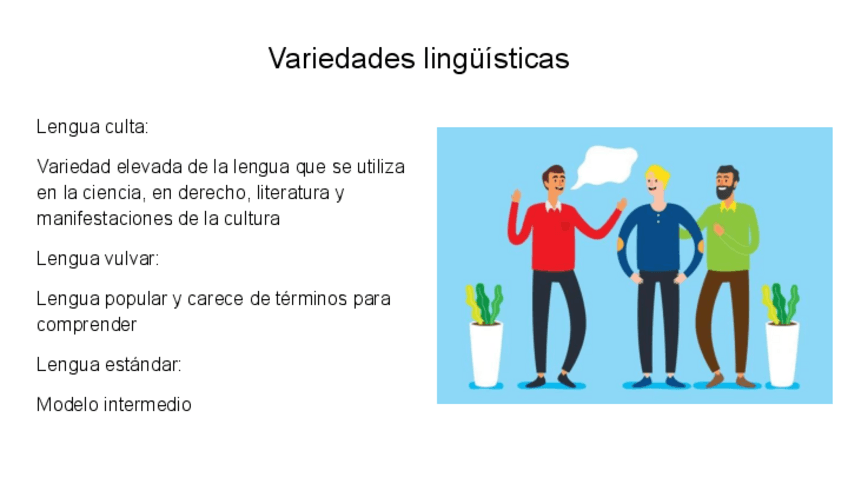 Variedades lingüísticas

Lengua culta:

Variedad elevada de la lengua que se utiliza en la ciencia, en derecho, literatura y manifestaciones de la cultura

Lengua vulvar:

Lengua popular y carece de términos para comprender

Lengua estándar:

Modelo intermedio